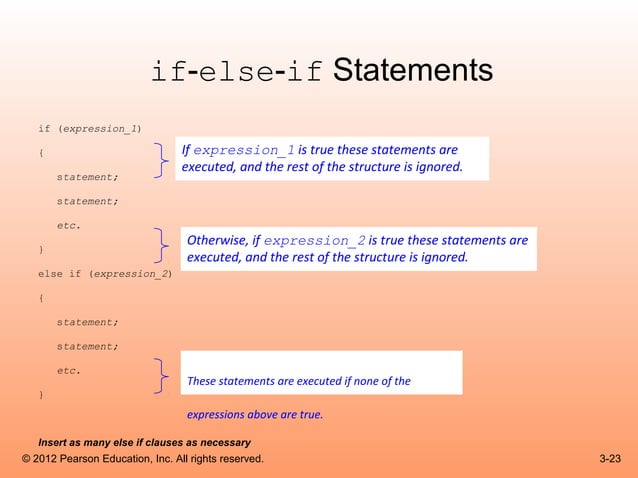 if-else-if Statements

if (expression_1)
{
statement;
statement;
etc.
}
else if (expression_2)
{
statement;
statement;
etc.
}

If expression_1 is true these statements are executed, and the rest of the structure is ignored.

Otherwise, if expression_2 is true these statements are executed, and the rest of the structure is ignored.

These statements are executed if none of the expressions above are true.

Insert as many else if clauses as necessary

© 2012 Pearson Education, Inc. All rights reserved.

3-23